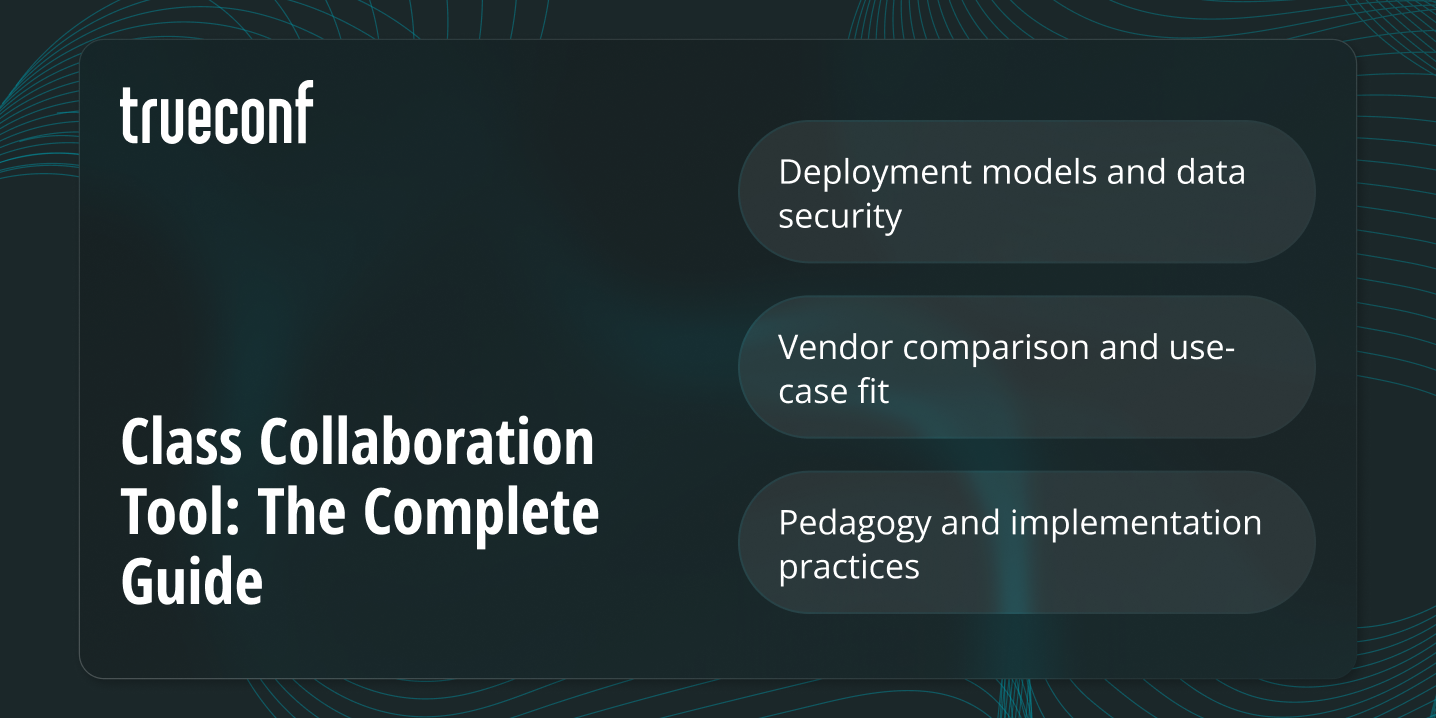 trueconf

Class Collaboration Tool: The Complete Guide

Deployment models and data security

Vendor comparison and use-case fit

Pedagogy and implementation practices